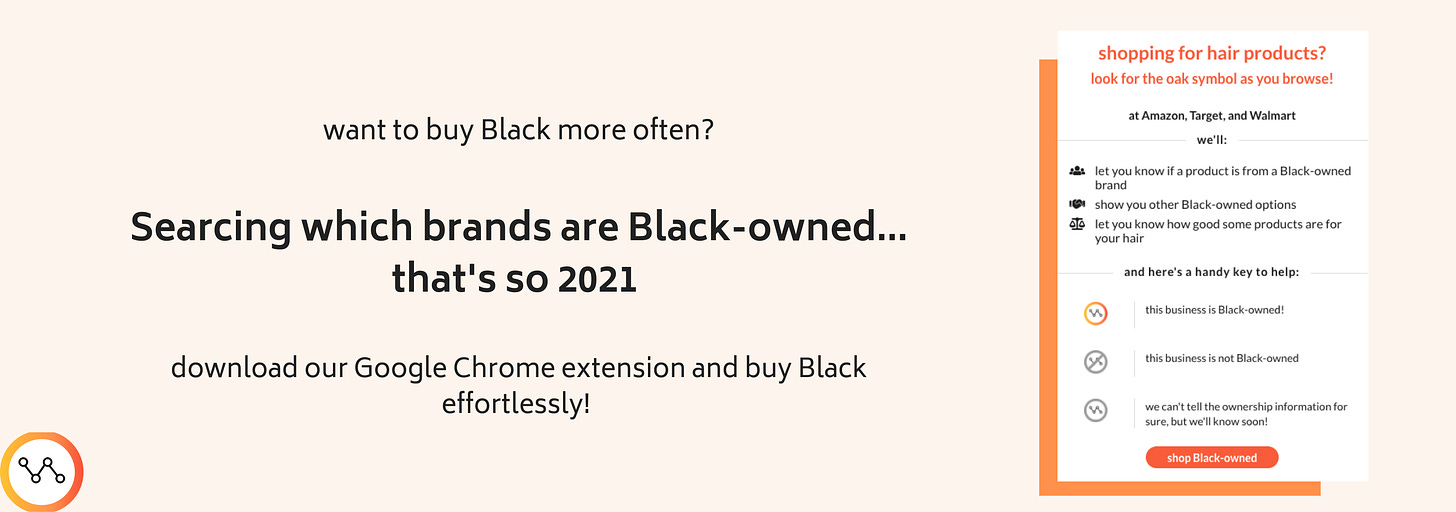 want to buy Black more often?

Searcing which brands are Black-owned... that's so 2021

download our Google Chrome extension and buy Black effortlessly!

shopping for hair products?
look for the oak symbol as you browse!

at Amazon, Target, and Walmart

we'll:

let you know if a product is from a Black-owned brand
show you other Black-owned options
let you know how good some products are for your hair

and here's a handy key to help:

this business is Black-owned!

this business is not Black-owned

we can't tell the ownership information for sure, but we'll know soon!

shop Black-owned